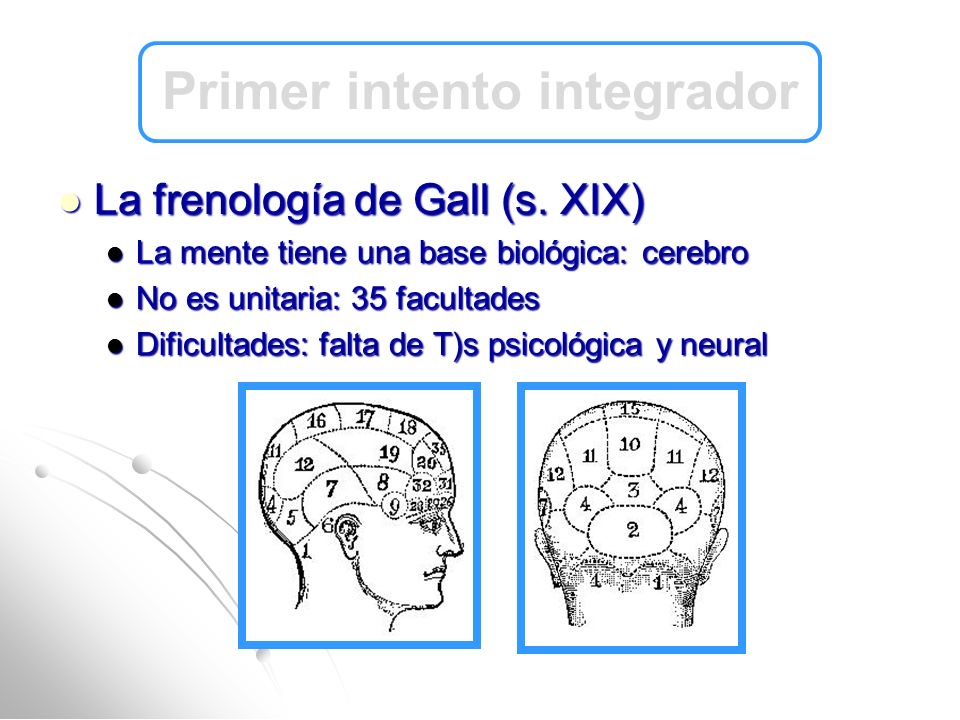 Primer intento integrador

La frenología de Gall (s. XIX)

La mente tiene una base biológica: cerebro

No es unitaria: 35 facultades

Dificultades: falta de T)s psicológica y neural

16 17 18 11 12 19 20 35 7 8 32 31 4 5 9 6 1

15 10 11 11 12 12 3 4 4 2 1 1